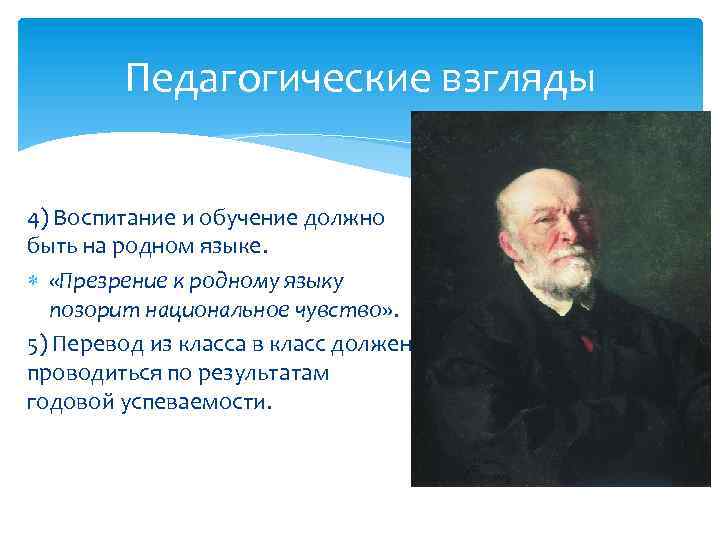 Педагогические взгляды

4) Воспитание и обучение должно быть на родном языке.

«Презрение к родному языку позорит национальное чувство».

5) Перевод из класса в класс должен проводиться по результатам годовой успеваемости.